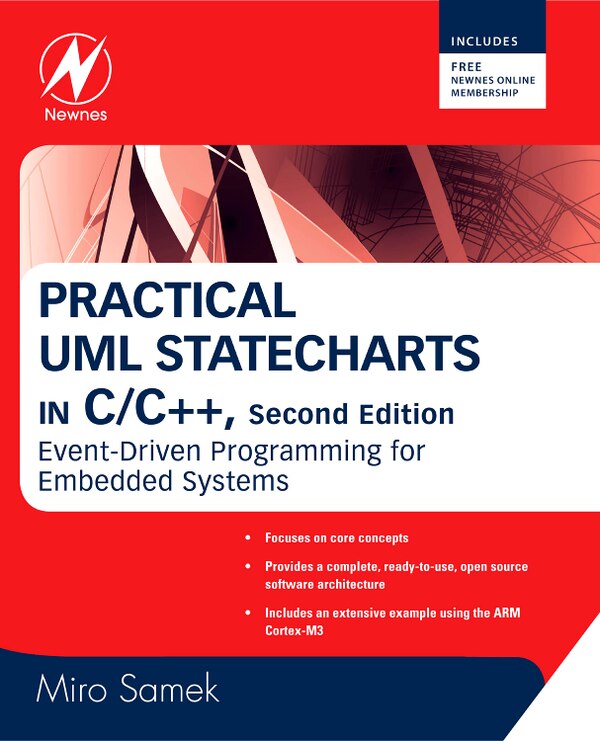 Newnes

INCLUDES
FREE
NEWNES ONLINE
MEMBERSHIP

PRACTICAL
UML STATECHARTS
IN C/C++, Second Edition
Event-Driven Programming for Embedded Systems

• Focuses on core concepts
• Provides a complete, ready-to-use, open source software architecture
• Includes an extensive example using the ARM Cortex-M3

Miro Samek